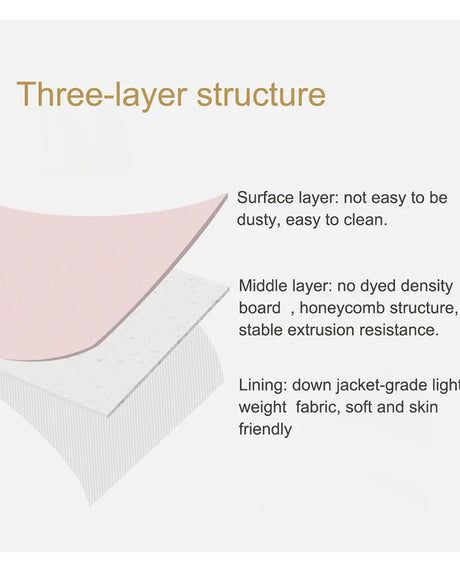 Three-layer structure

Surface layer: not easy to be dusty, easy to clean.

Middle layer: no dyed density board , honeycomb structure, stable extrusion resistance.

Lining: down jacket-grade light weight fabric, soft and skin friendly